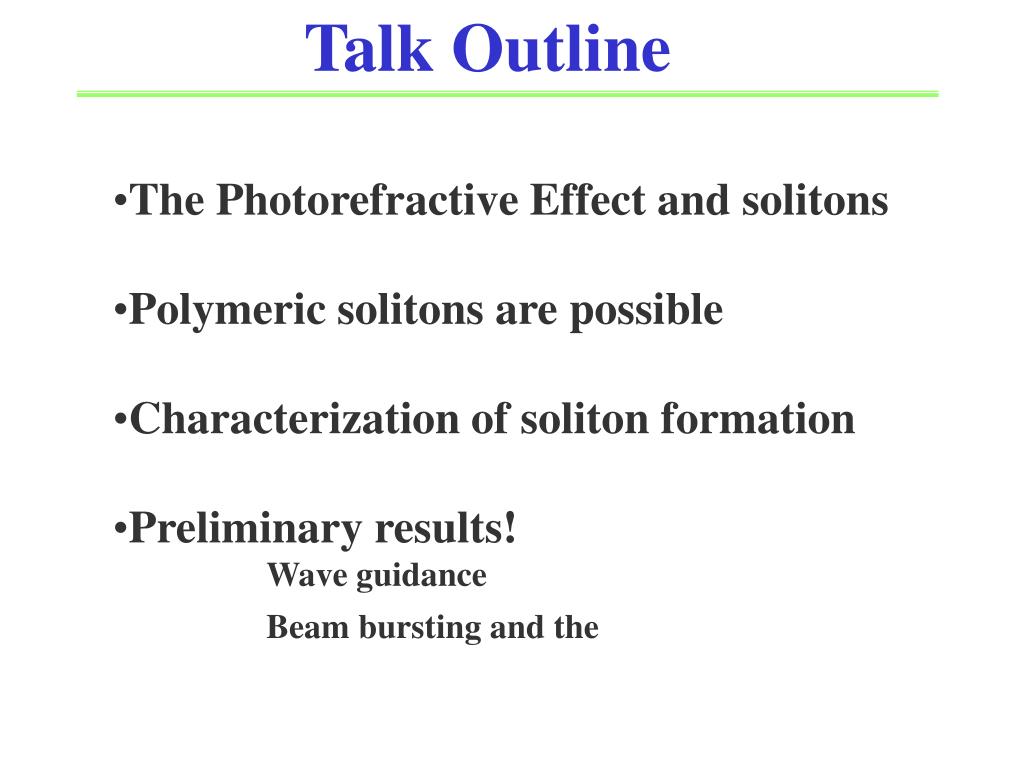 Talk Outline

•The Photorefractive Effect and solitons

•Polymeric solitons are possible

•Characterization of soliton formation

•Preliminary results!

Wave guidance

Beam bursting and the